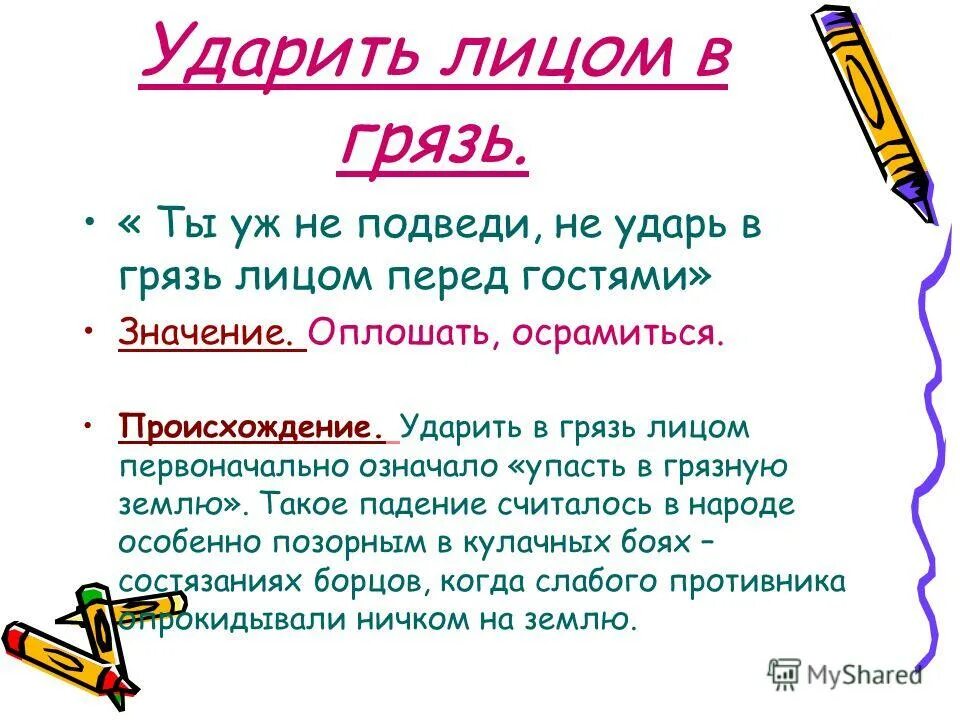 Ударить лицом в грязь.

• « Ты уж не подведи, не ударь в грязь лицом перед гостями»

• Значение. Оплошать, осрамиться.

• Происхождение. Ударить в грязь лицом первоначально означало «упасть в грязную землю». Такое падение считалось в народе особенно позорным в кулачных боях – состязаниях борцов, когда слабого противника опрокидывали ничком на землю.

MyShared